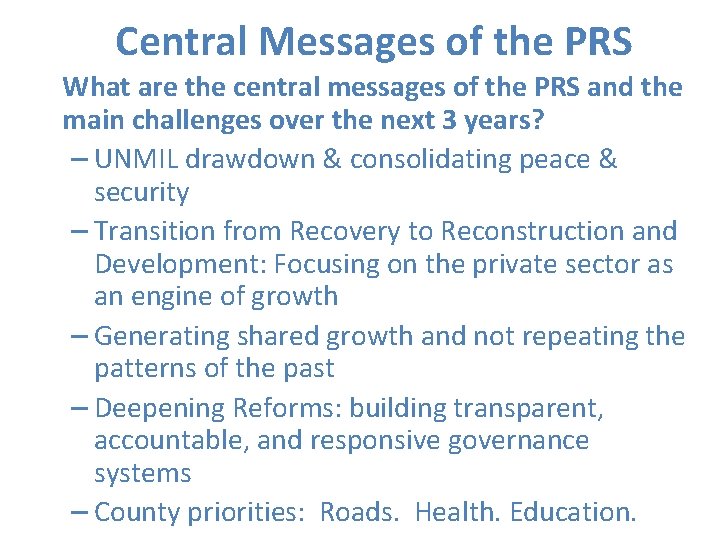 Central Messages of the PRS

What are the central messages of the PRS and the main challenges over the next 3 years?

– UNMIL drawdown & consolidating peace & security

– Transition from Recovery to Reconstruction and Development: Focusing on the private sector as an engine of growth

– Generating shared growth and not repeating the patterns of the past

– Deepening Reforms: building transparent, accountable, and responsive governance systems

– County priorities: Roads. Health. Education.